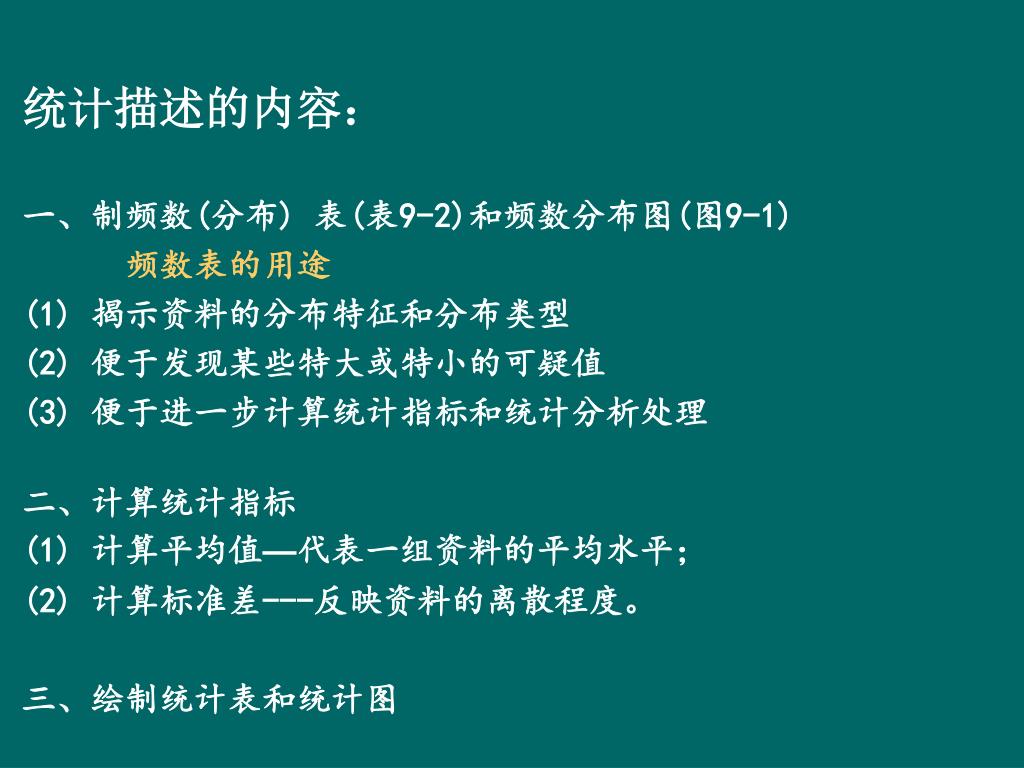 统计描述的内容：

一、制频数(分布) 表(表9-2)和频数分布图(图9-1)

频数表的用途

(1) 揭示资料的分布特征和分布类型
(2) 便于发现某些特大或特小的可疑值
(3) 便于进一步计算统计指标和统计分析处理

二、计算统计指标
(1) 计算平均值—代表一组资料的平均水平；
(2) 计算标准差---反映资料的离散程度。

三、绘制统计表和统计图